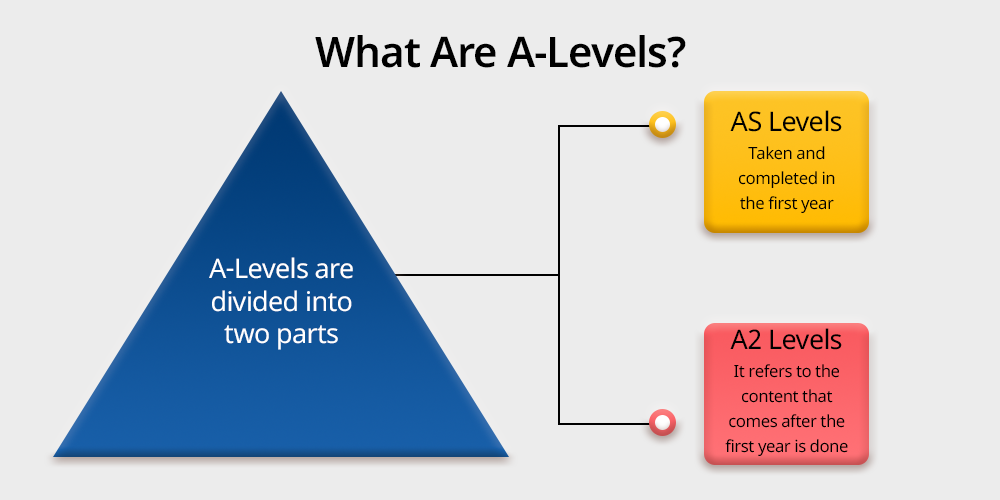 What Are A-Levels?

A-Levels are divided into two parts

AS Levels
Taken and completed in the first year

A2 Levels
It refers to the content that comes after the first year is done